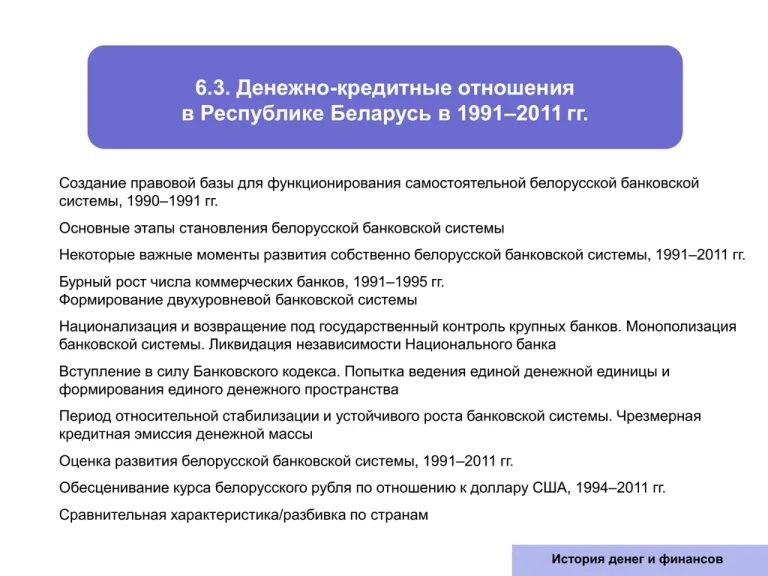 6.3. Денежно-кредитные отношения в Республике Беларусь в 1991–2011 гг.

Создание правовой базы для функционирования самостоятельной белорусской банковской системы, 1990–1991 гг.

Основные этапы становления белорусской банковской системы

Некоторые важные моменты развития собственно белорусской банковской системы, 1991–2011 гг.

Бурный рост числа коммерческих банков, 1991–1995 гг.
Формирование двухуровневой банковской системы

Национализация и возвращение под государственный контроль крупных банков. Монополизация банковской системы. Ликвидация независимости Национального банка

Вступление в силу Банковского кодекса. Попытка ведения единой денежной единицы и формирования единого денежного пространства

Период относительной стабилизации и устойчивого роста банковской системы. Чрезмерная кредитная эмиссия денежной массы

Оценка развития белорусской банковской системы, 1991–2011 гг.

Обесценивание курса белорусского рубля по отношению к доллару США, 1994–2011 гг.

Сравнительная характеристика/разбивка по странам

История денег и финансов